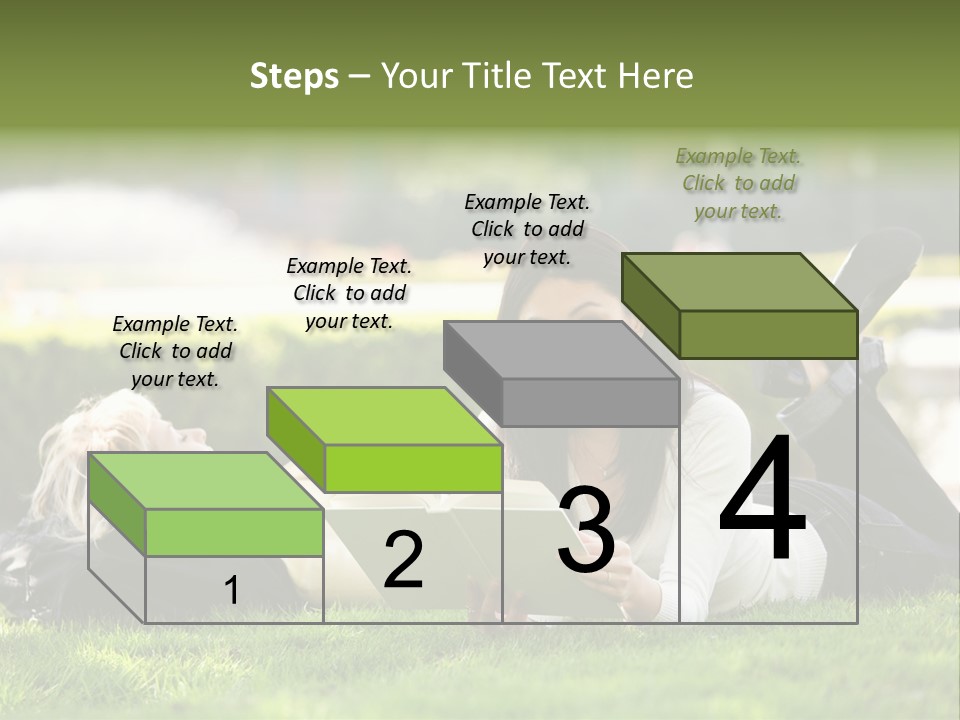 Steps – Your Title Text Here

Example Text. Click to add your text.

Example Text. Click to add your text.

Example Text. Click to add your text.

Example Text. Click to add your text.

1

2

3

4